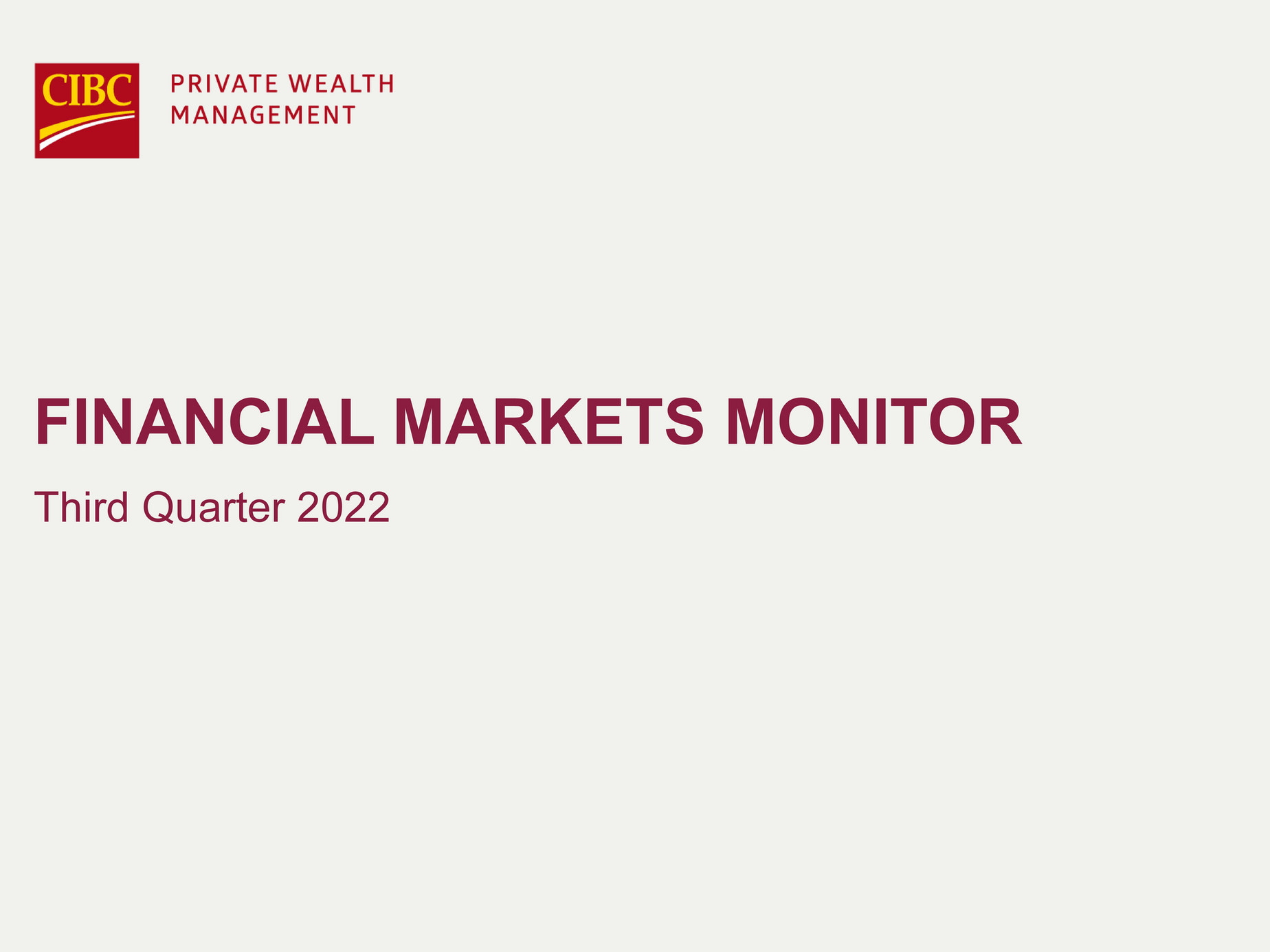 CIBC

PRIVATE WEALTH
MANAGEMENT

FINANCIAL MARKETS MONITOR

Third Quarter 2022